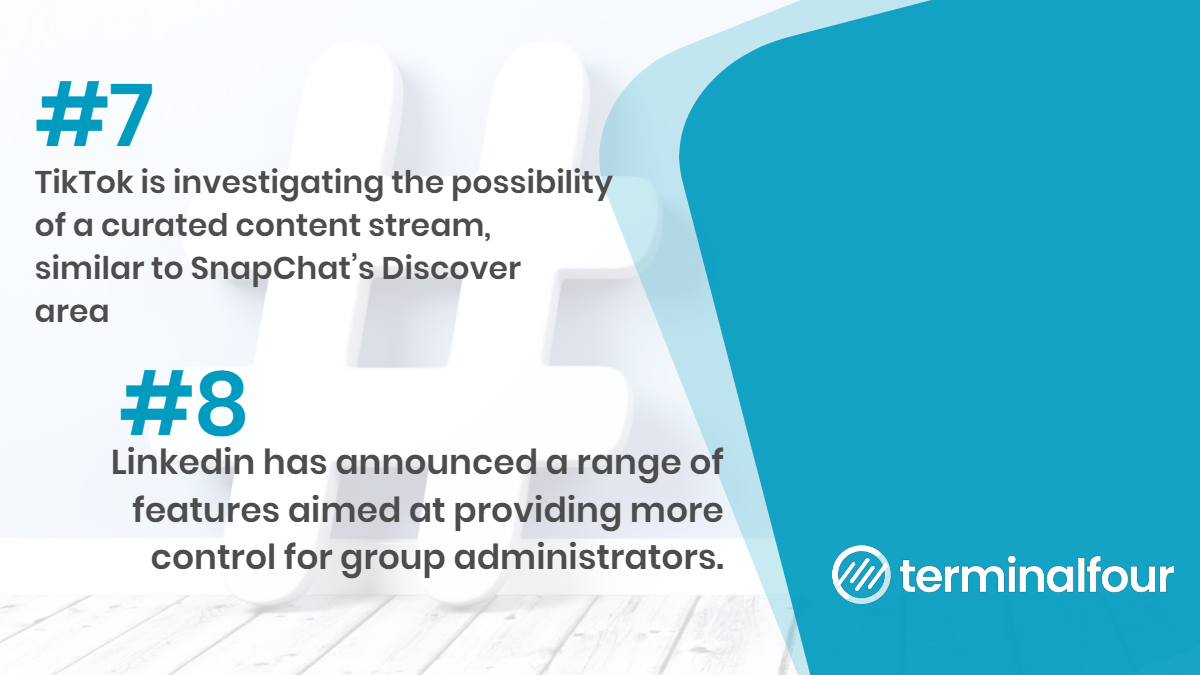 #7
TikTok is investigating the possibility of a curated content stream, similar to SnapChat's Discover area

#8
Linkedin has announced a range of features aimed at providing more control for group administrators.

terminalfour